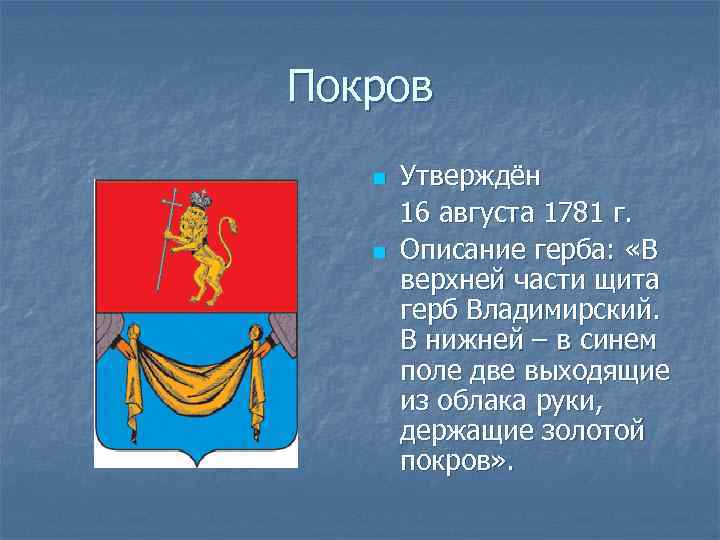 Покров

Утверждён
16 августа 1781 г.

Описание герба: «В верхней части щита герб Владимирский. В нижней – в синем поле две выходящие из облака руки, держащие золотой покров».